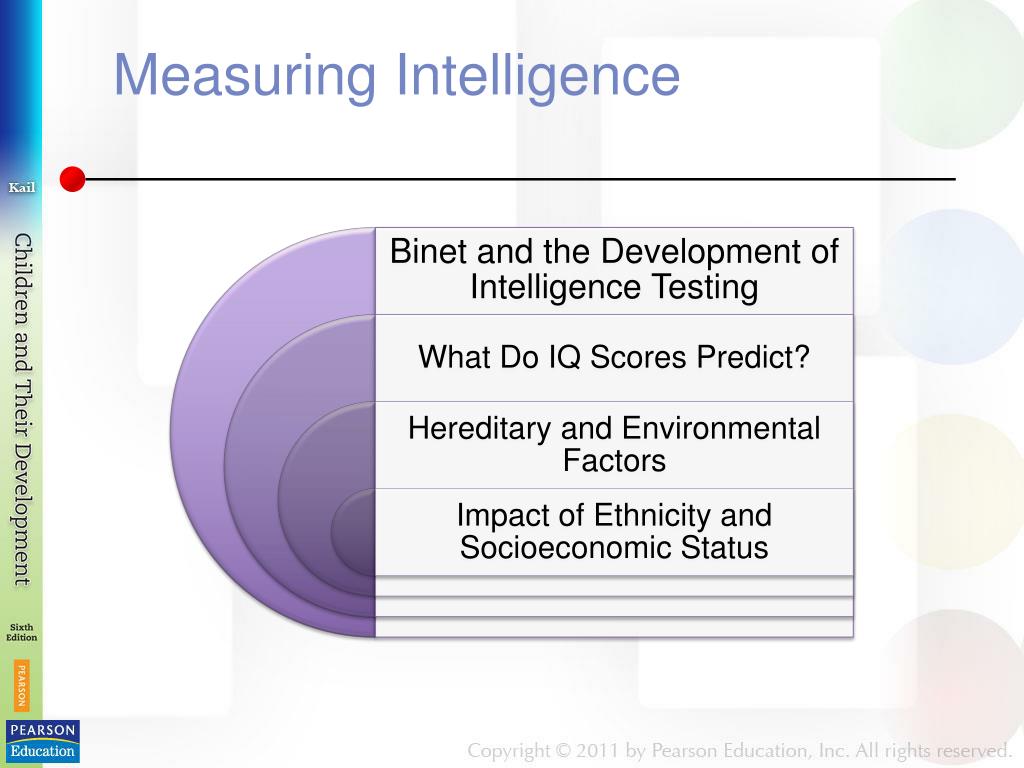 Measuring Intelligence

Kail

Children and Their Development

Sixth Edition

PEARSON

PEARSON Education

Binet and the Development of Intelligence Testing

What Do IQ Scores Predict?

Hereditary and Environmental Factors

Impact of Ethnicity and Socioeconomic Status

Copyright © 2011 by Pearson Education, Inc. All rights reserved.